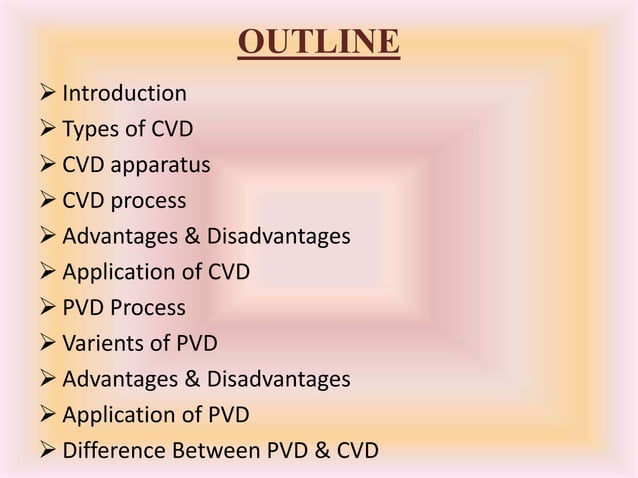 OUTLINE

➢ Introduction
➢ Types of CVD
➢ CVD apparatus
➢ CVD process
➢ Advantages & Disadvantages
➢ Application of CVD
➢ PVD Process
➢ Varients of PVD
➢ Advantages & Disadvantages
➢ Application of PVD
➢ Difference Between PVD & CVD